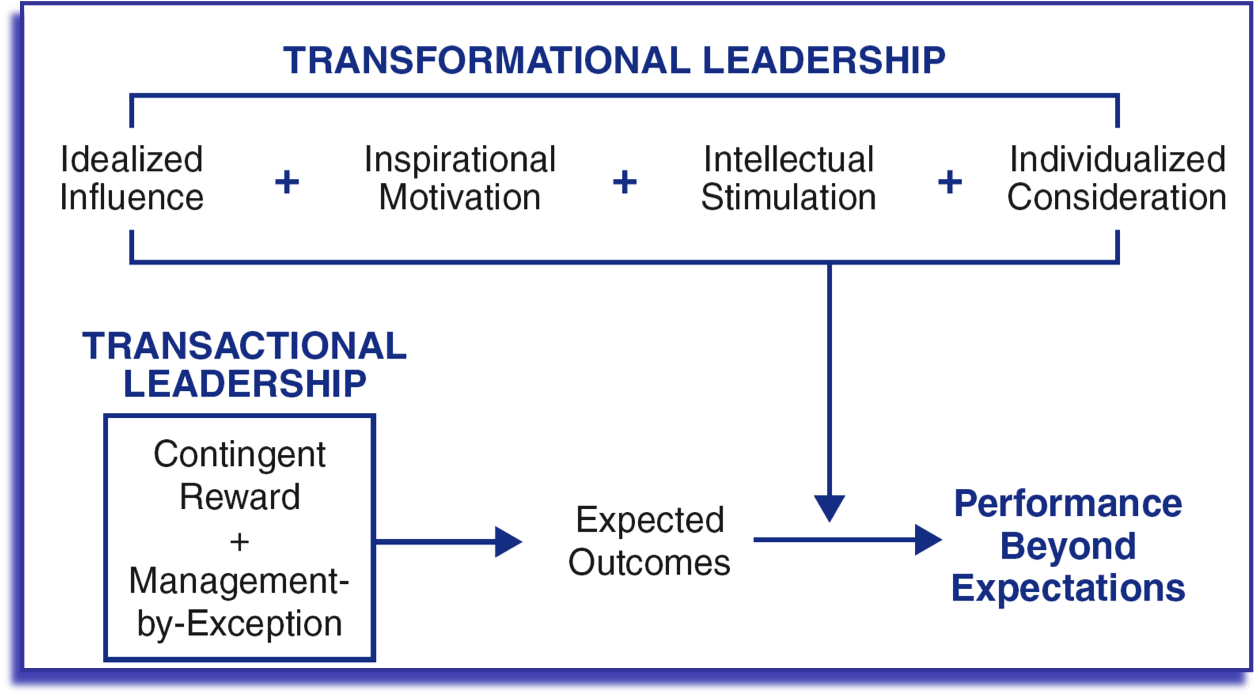 TRANSFORMATIONAL LEADERSHIP

Idealized Influence + Inspirational Motivation + Intellectual Stimulation + Individualized Consideration

TRANSACTIONAL LEADERSHIP

Contingent Reward + Management-by-Exception

Expected Outcomes

Performance Beyond Expectations